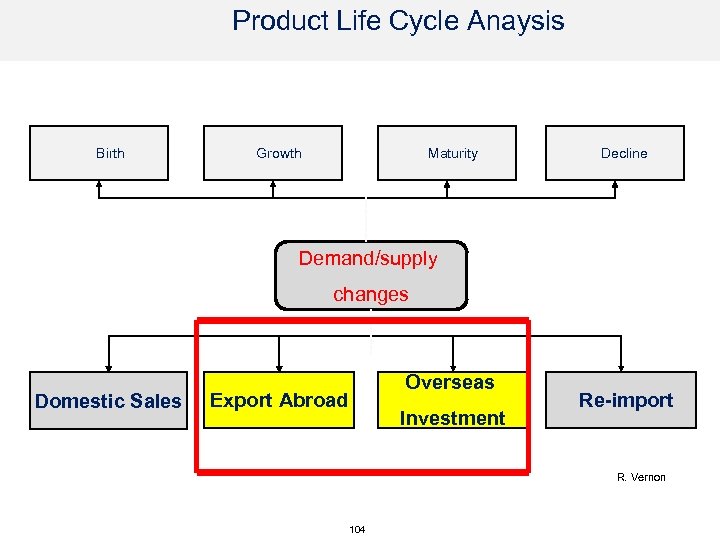 Product Life Cycle Anaysis

Birth

Growth

Maturity

Decline

Demand/supply changes

Domestic Sales

Export Abroad

Overseas Investment

Re-import

R. Vernon

104